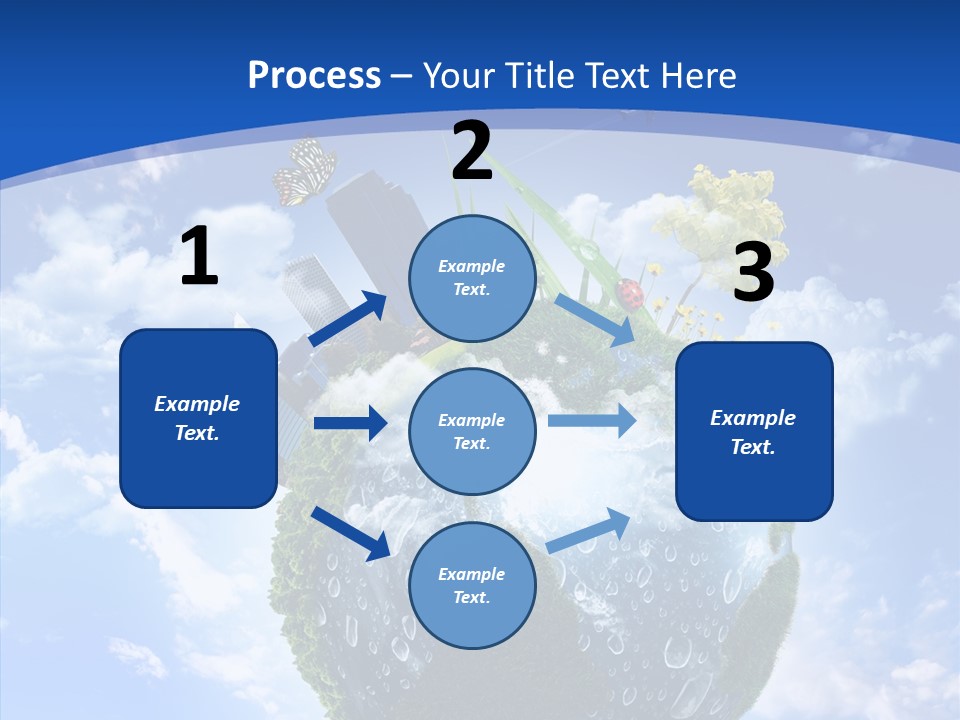 Process – Your Title Text Here

1

Example Text.

2

Example Text.

Example Text.

Example Text.

3

Example Text.